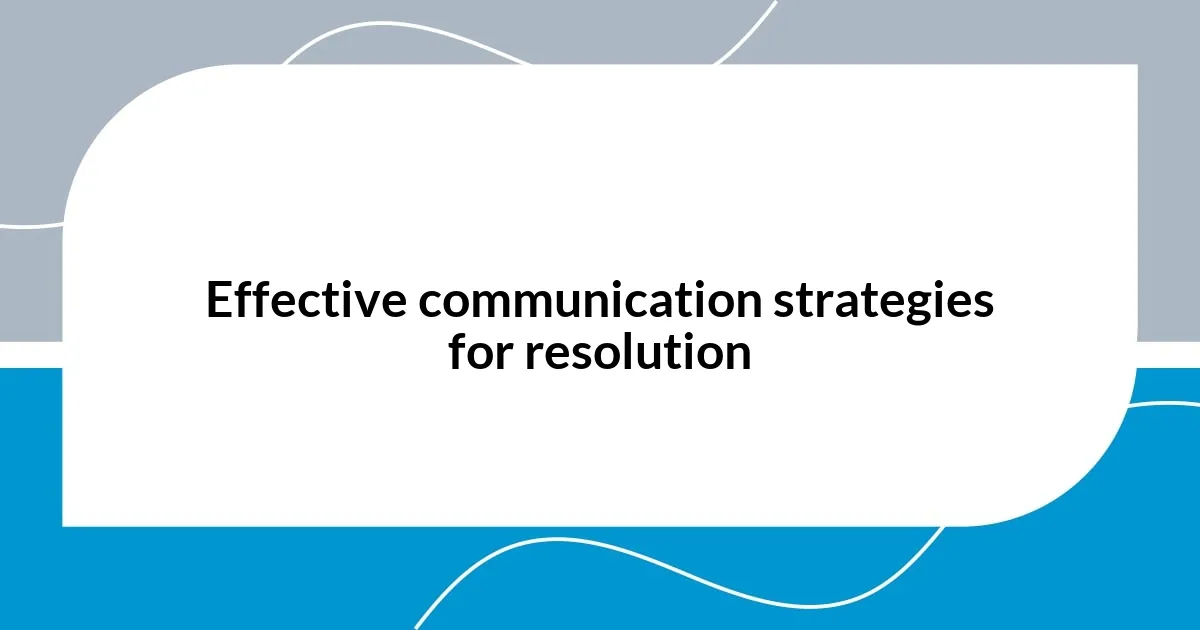 Effective communication strategies for resolution